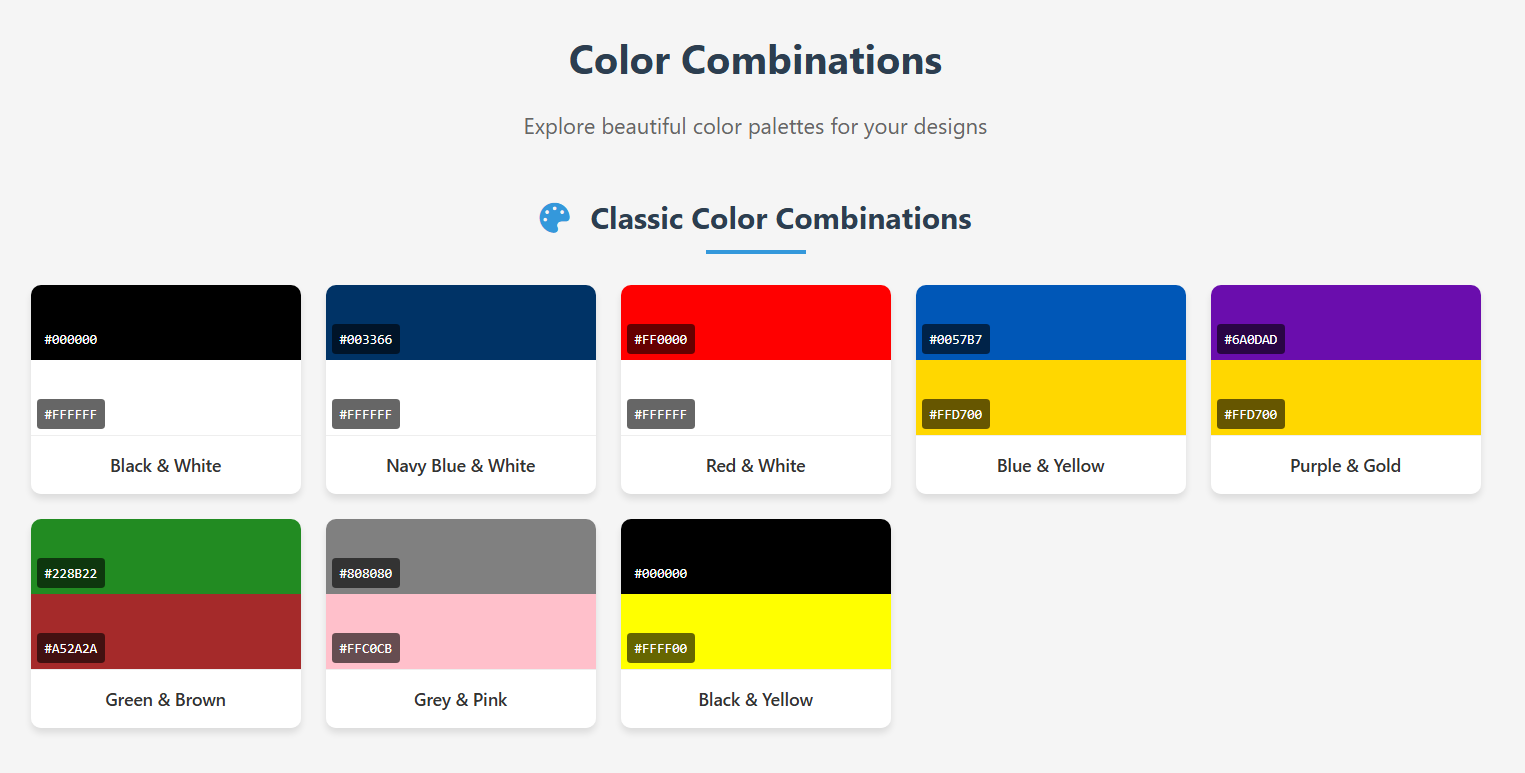 Color Combinations

Explore beautiful color palettes for your designs

Classic Color Combinations

#000000
#FFFFFF
Black & White

#003366
#FFFFFF
Navy Blue & White

#FF0000
#FFFFFF
Red & White

#0057B7
#FFD700
Blue & Yellow

#6A0DAD
#FFD700
Purple & Gold

#228B22
#A52A2A
Green & Brown

#808080
#FFC0CB
Grey & Pink

#000000
#FFFF00
Black & Yellow